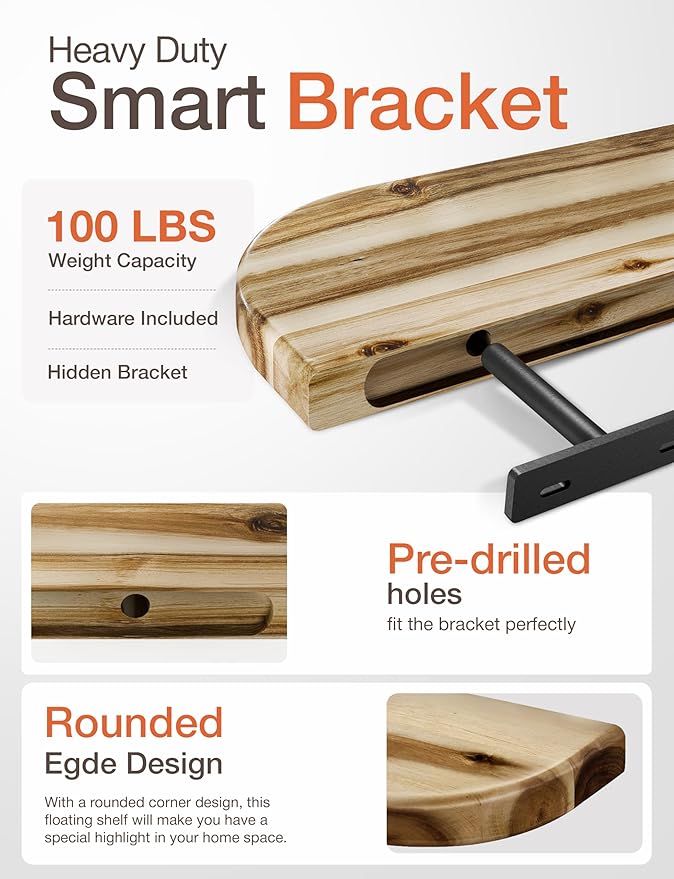 Heavy Duty
Smart Bracket

100 LBS
Weight Capacity

Hardware Included

Hidden Bracket

Pre-drilled
holes
fit the bracket perfectly

Rounded
Egde Design

With a rounded corner design, this floating shelf will make you have a special highlight in your home space.